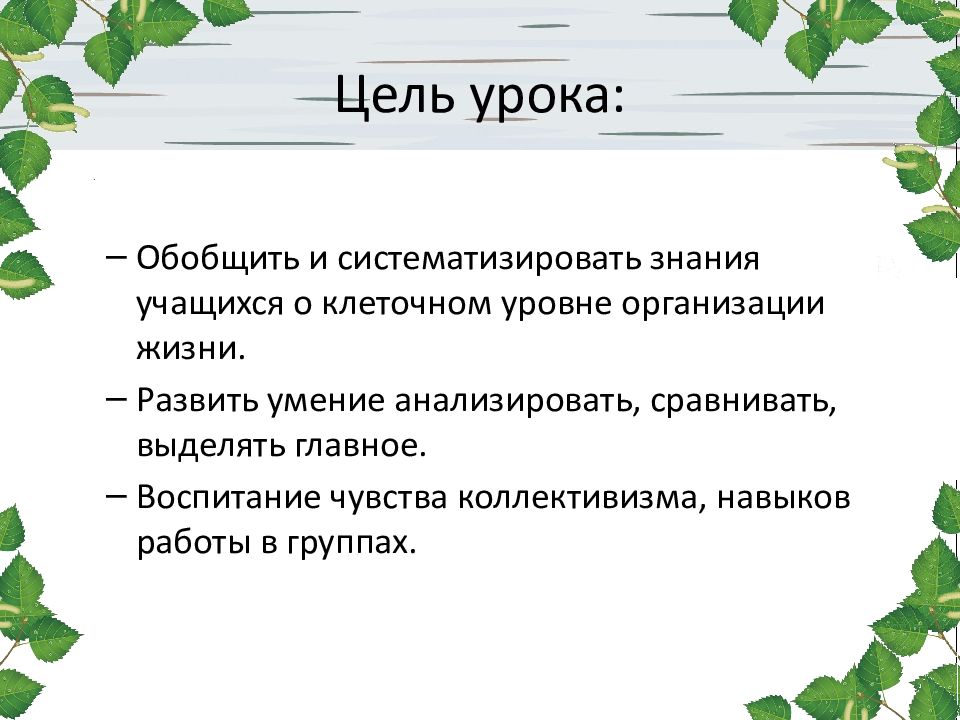 Цель урока:

– Обобщить и систематизировать знания учащихся о клеточном уровне организации жизни.

– Развить умение анализировать, сравнивать, выделять главное.

– Воспитание чувства коллективизма, навыков работы в группах.